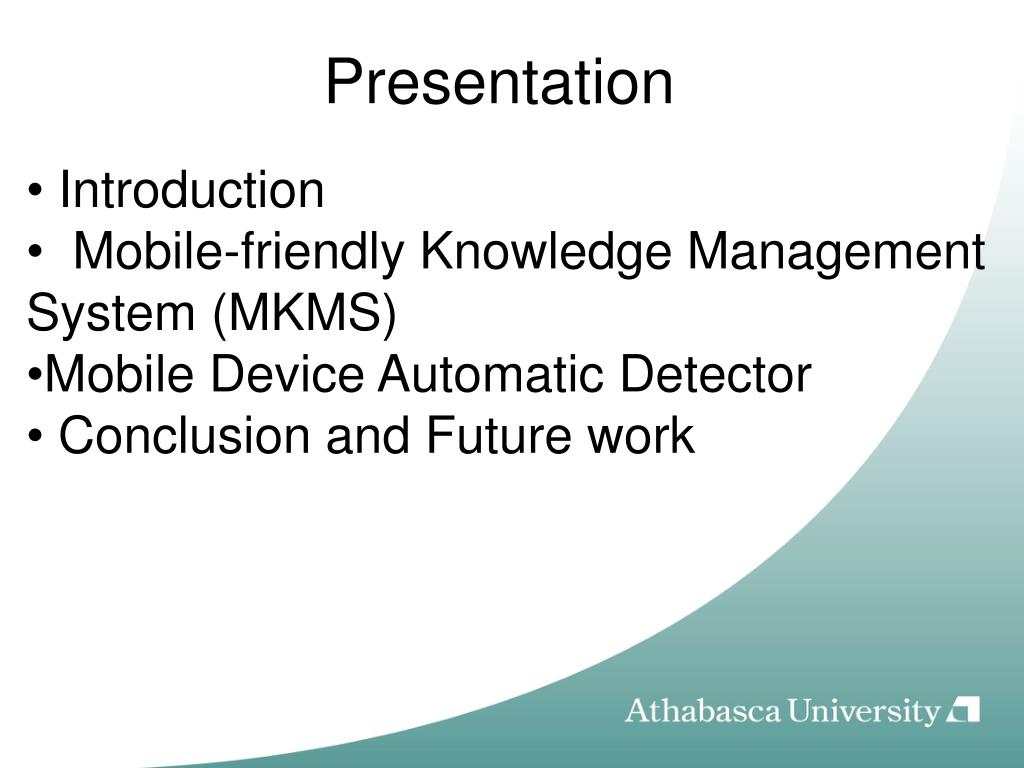 Presentation

• Introduction
• Mobile-friendly Knowledge Management System (MKMS)
•Mobile Device Automatic Detector
• Conclusion and Future work

Athabasca University